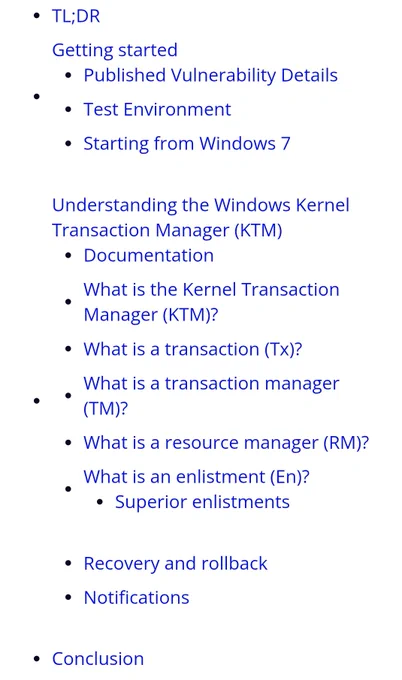 - TL;DR
- Getting started
  - Published Vulnerability Details
  - Test Environment
  - Starting from Windows 7
- Understanding the Windows Kernel Transaction Manager (KTM)
  - Documentation
  - What is the Kernel Transaction Manager (KTM)?
  - What is a transaction (Tx)?
  - What is a transaction manager (TM)?
  - What is a resource manager (RM)?
  - What is an enlistment (En)?
    - Superior enlistments
  - Recovery and rollback
  - Notifications
- Conclusion